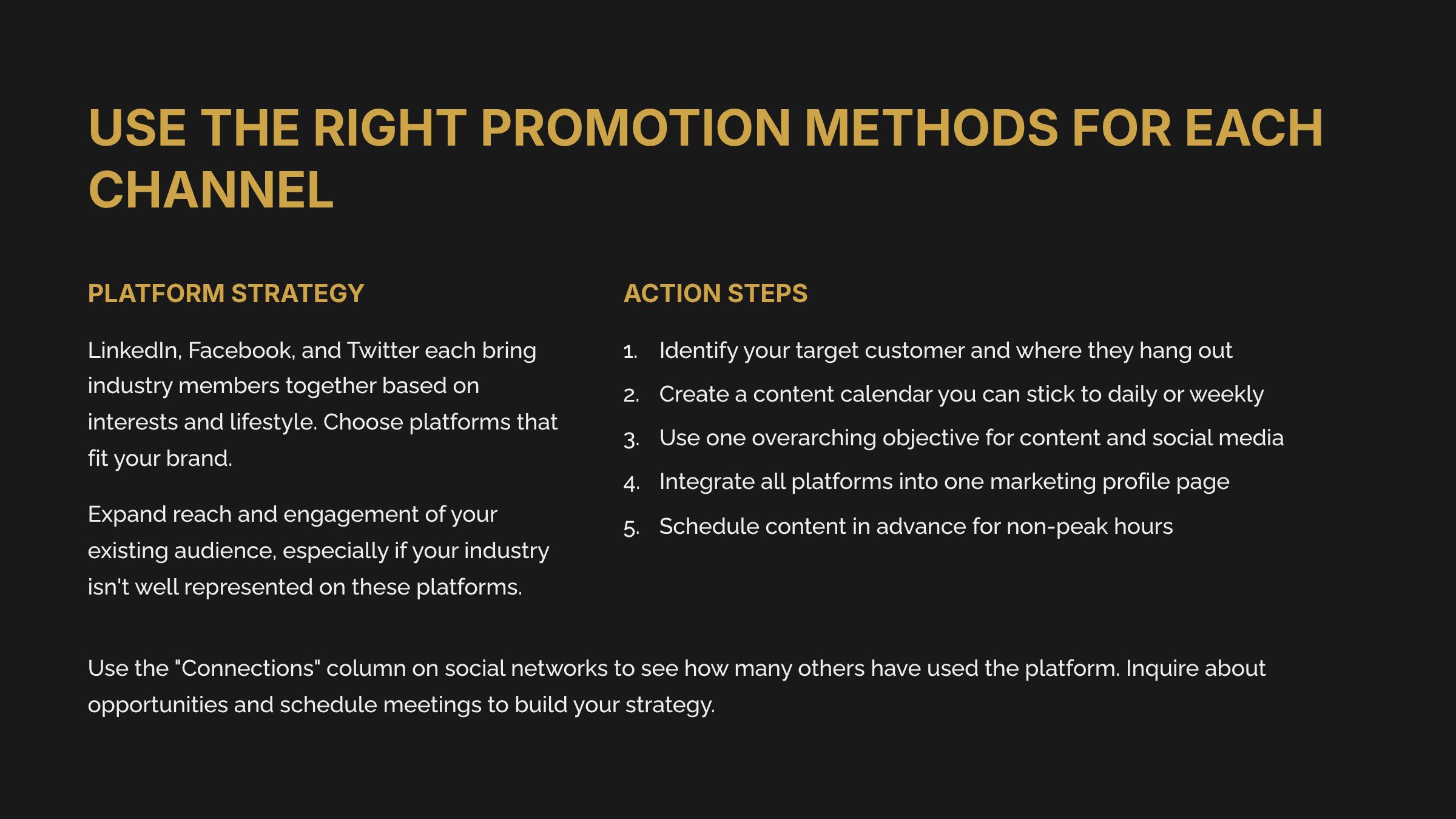 USE THE RIGHT PROMOTION METHODS FOR EACH CHANNEL

PLATFORM STRATEGY

LinkedIn, Facebook, and Twitter each bring industry members together based on interests and lifestyle. Choose platforms that fit your brand.

Expand reach and engagement of your existing audience, especially if your industry isn't well represented on these platforms.

ACTION STEPS

1. Identify your target customer and where they hang out
2. Create a content calendar you can stick to daily or weekly
3. Use one overarching objective for content and social media
4. Integrate all platforms into one marketing profile page
5. Schedule content in advance for non-peak hours

Use the "Connections" column on social networks to see how many others have used the platform. Inquire about opportunities and schedule meetings to build your strategy.